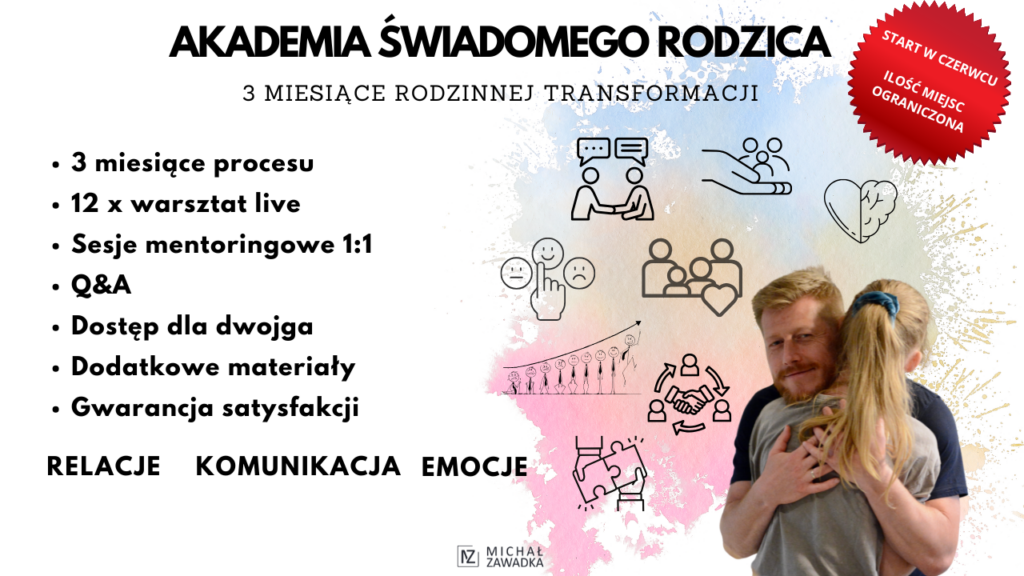 AKADEMIA ŚWIADOMEGO RODZICA

3 MIESIĄCE RODZINNEJ TRANSFORMACJI

START W CZERWCU

ILOŚĆ MIEJSC OGRANICZONA

• 3 miesiące procesu
• 12 x warsztat live
• Sesje mentoringowe 1:1
• Q&A
• Dostęp dla dwojga
• Dodatkowe materiały
• Gwarancja satysfakcji

RELACJE KOMUNIKACJA EMOCJE

MZ MICHAŁ ZAWADKA